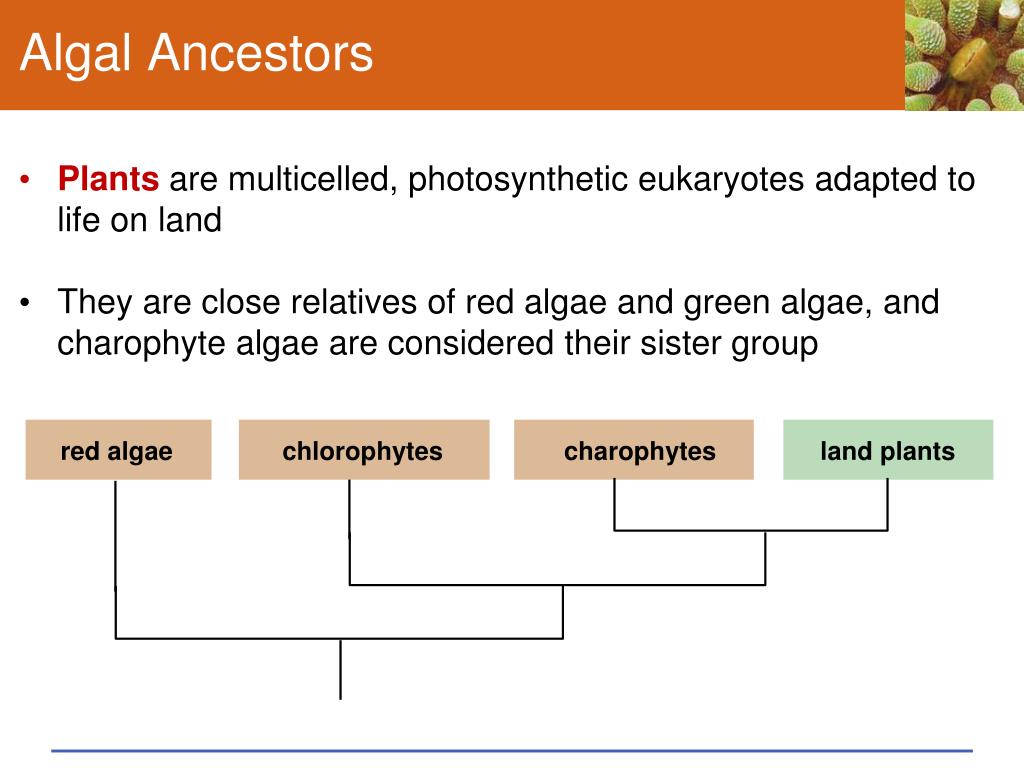 Algal Ancestors

• Plants are multicelled, photosynthetic eukaryotes adapted to life on land

• They are close relatives of red algae and green algae, and charophyte algae are considered their sister group

red algae

chlorophytes

charophytes

land plants